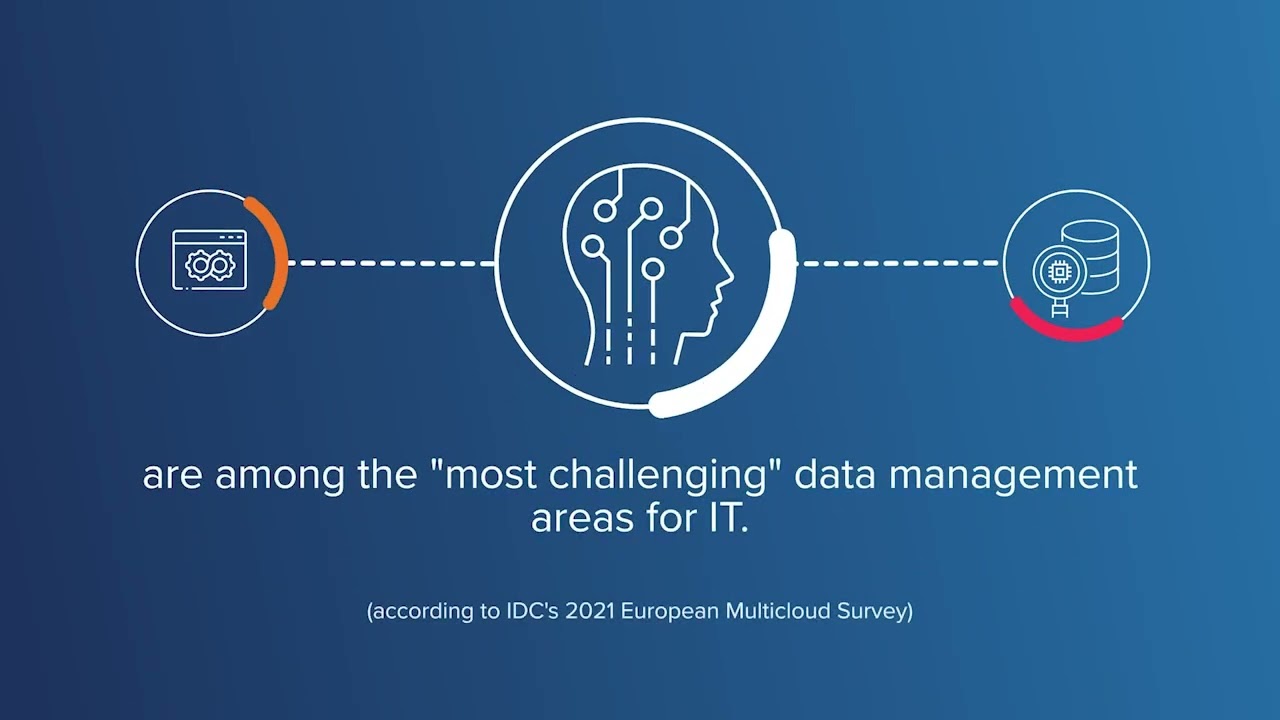 are among the "most challenging" data management areas for IT.

(according to IDC's 2021 European Multicloud Survey)